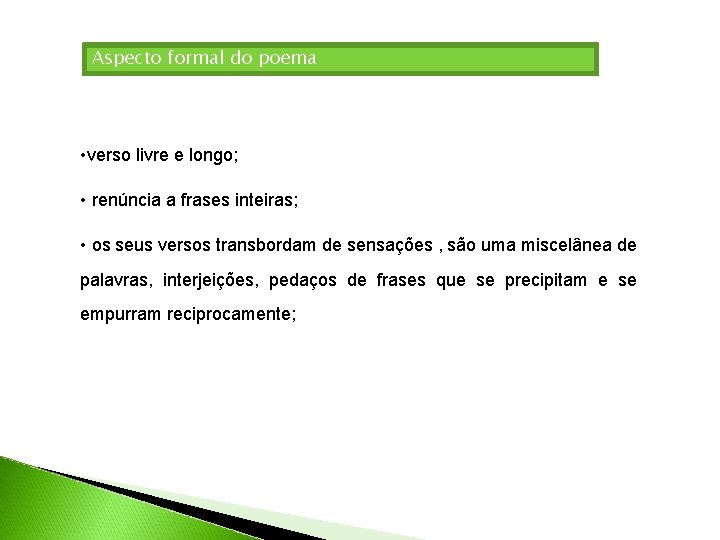 Aspecto formal do poema

•verso livre e longo;

• renúncia a frases inteiras;

• os seus versos transbordam de sensações , são uma miscelânea de palavras, interjeições, pedaços de frases que se precipitam e se empurram reciprocamente;